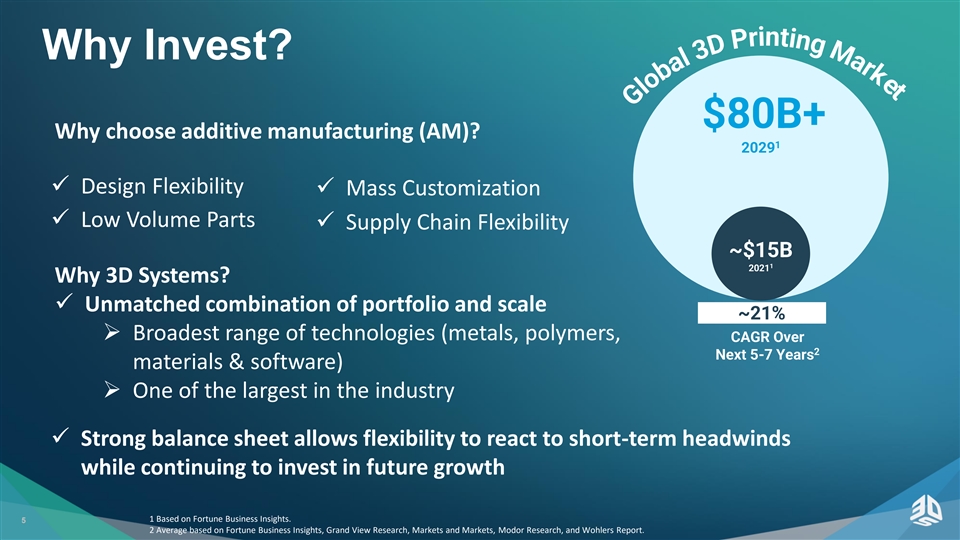 Why Invest?

Why choose additive manufacturing (AM)?

✓ Design Flexibility
✓ Low Volume Parts

✓ Mass Customization
✓ Supply Chain Flexibility

Why 3D Systems?
✓ Unmatched combination of portfolio and scale
➢ Broadest range of technologies (metals, polymers, materials & software)
➢ One of the largest in the industry

✓ Strong balance sheet allows flexibility to react to short-term headwinds while continuing to invest in future growth

Global 3D Printing Market

$80B+
2029$^1$

~$15B
2021$^1$

~21%
CAGR Over Next 5-7 Years$^2$

5

1 Based on Fortune Business Insights.
2 Average based on Fortune Business Insights, Grand View Research, Markets and Markets, Modor Research, and Wohlers Report.